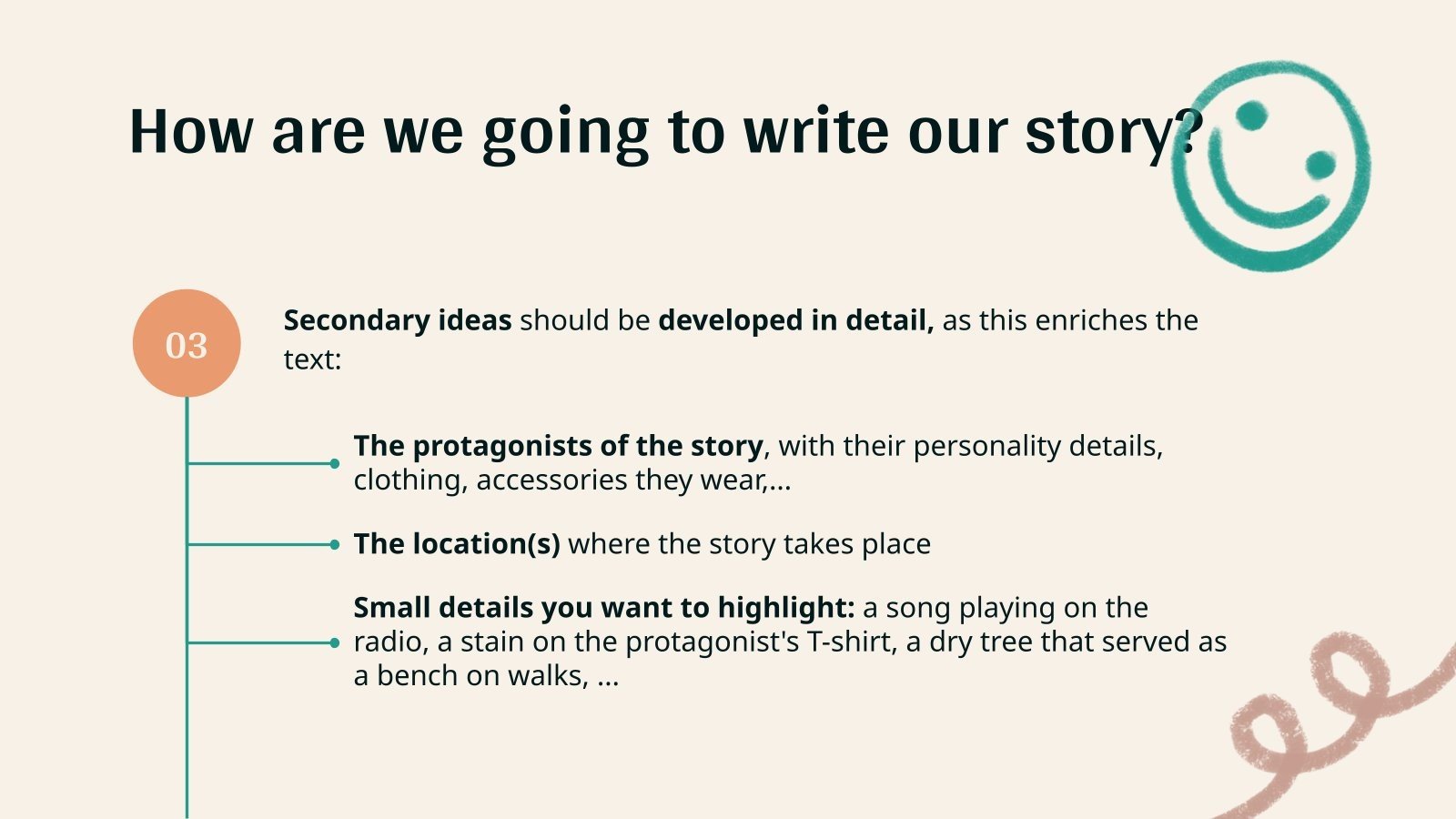 How are we going to write our story?

03

Secondary ideas should be developed in detail, as this enriches the text:

The protagonists of the story, with their personality details, clothing, accessories they wear,...

The location(s) where the story takes place

Small details you want to highlight: a song playing on the radio, a stain on the protagonist's T-shirt, a dry tree that served as a bench on walks, ...